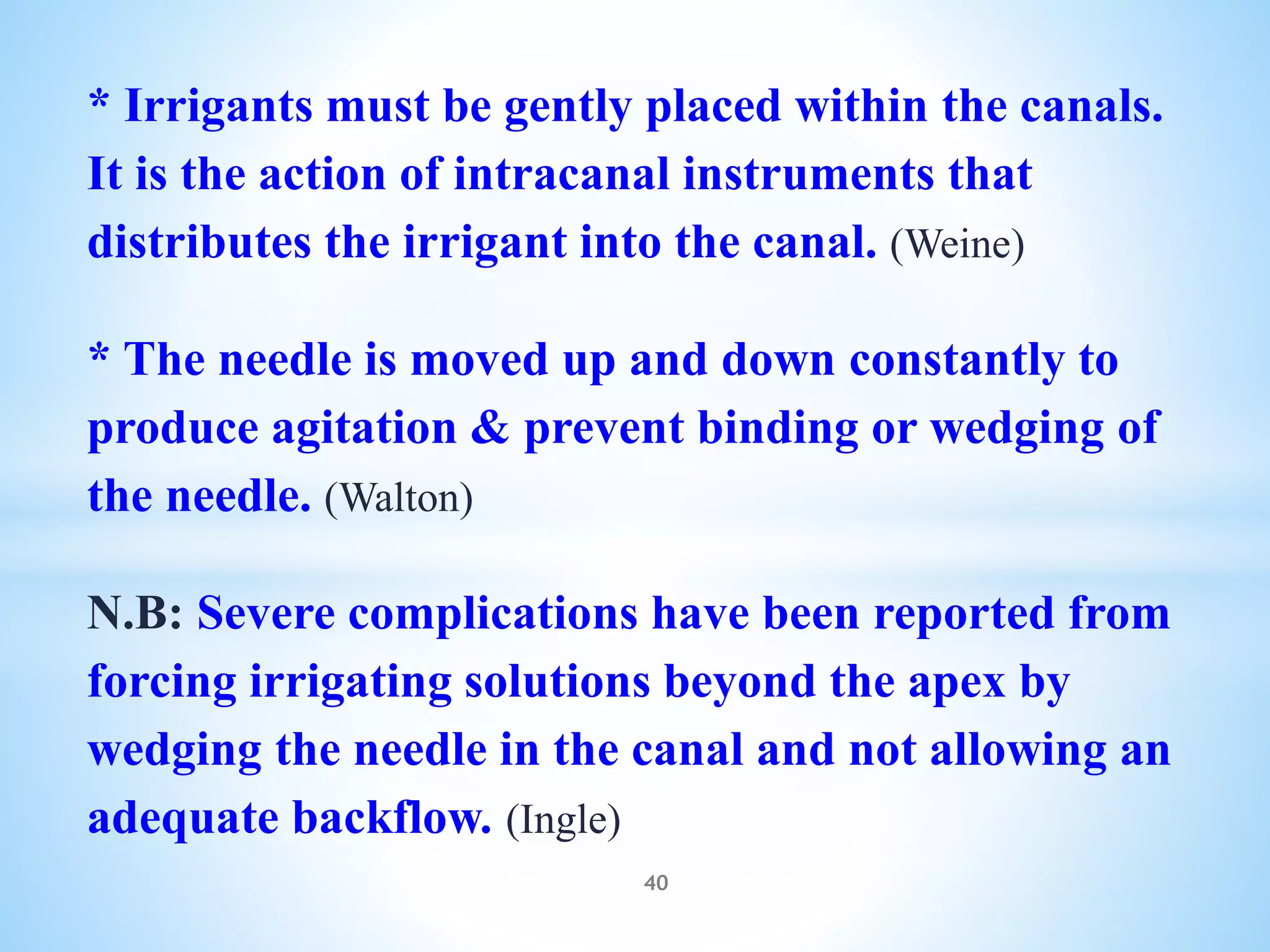 * Irrigants must be gently placed within the canals. It is the action of intracanal instruments that distributes the irrigant into the canal. (Weine)

* The needle is moved up and down constantly to produce agitation & prevent binding or wedging of the needle. (Walton)

N.B: Severe complications have been reported from forcing irrigating solutions beyond the apex by wedging the needle in the canal and not allowing an adequate backflow. (Ingle)

40